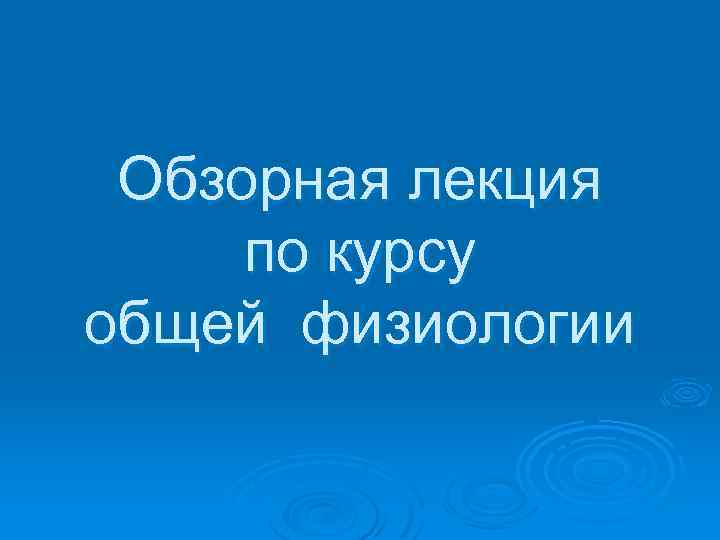 Обзорная лекция
по курсу
общей физиологии